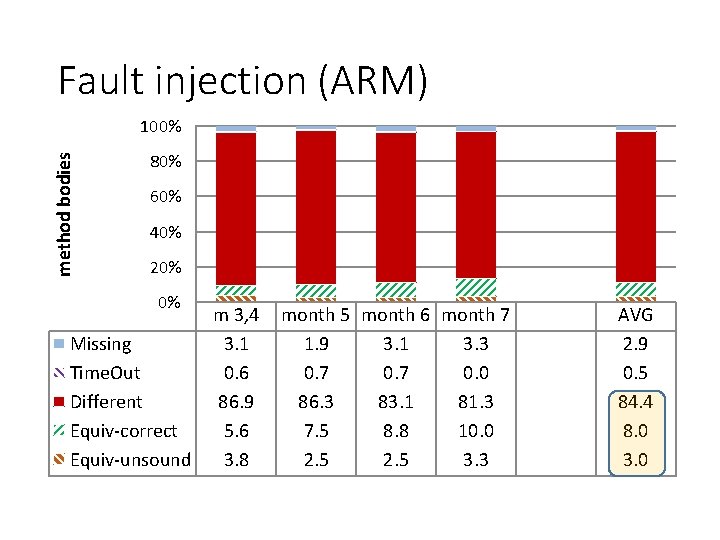 Fault injection (ARM)

method bodies

100%
80%
60%
40%
20%
0%

|  | m 3,4 | month 5 | month 6 | month 7 |  | AVG |
|---|---|---|---|---|---|---|
| Missing | 3.1 | 1.9 | 3.1 | 3.3 |  | 2.9 |
| TimeOut | 0.6 | 0.7 | 0.7 | 0.0 |  | 0.5 |
| Different | 86.9 | 86.3 | 83.1 | 81.3 |  | 84.4 |
| Equiv-correct | 5.6 | 7.5 | 8.8 | 10.0 |  | 8.0 |
| Equiv-unsound | 3.8 | 2.5 | 2.5 | 3.3 |  | 3.0 |